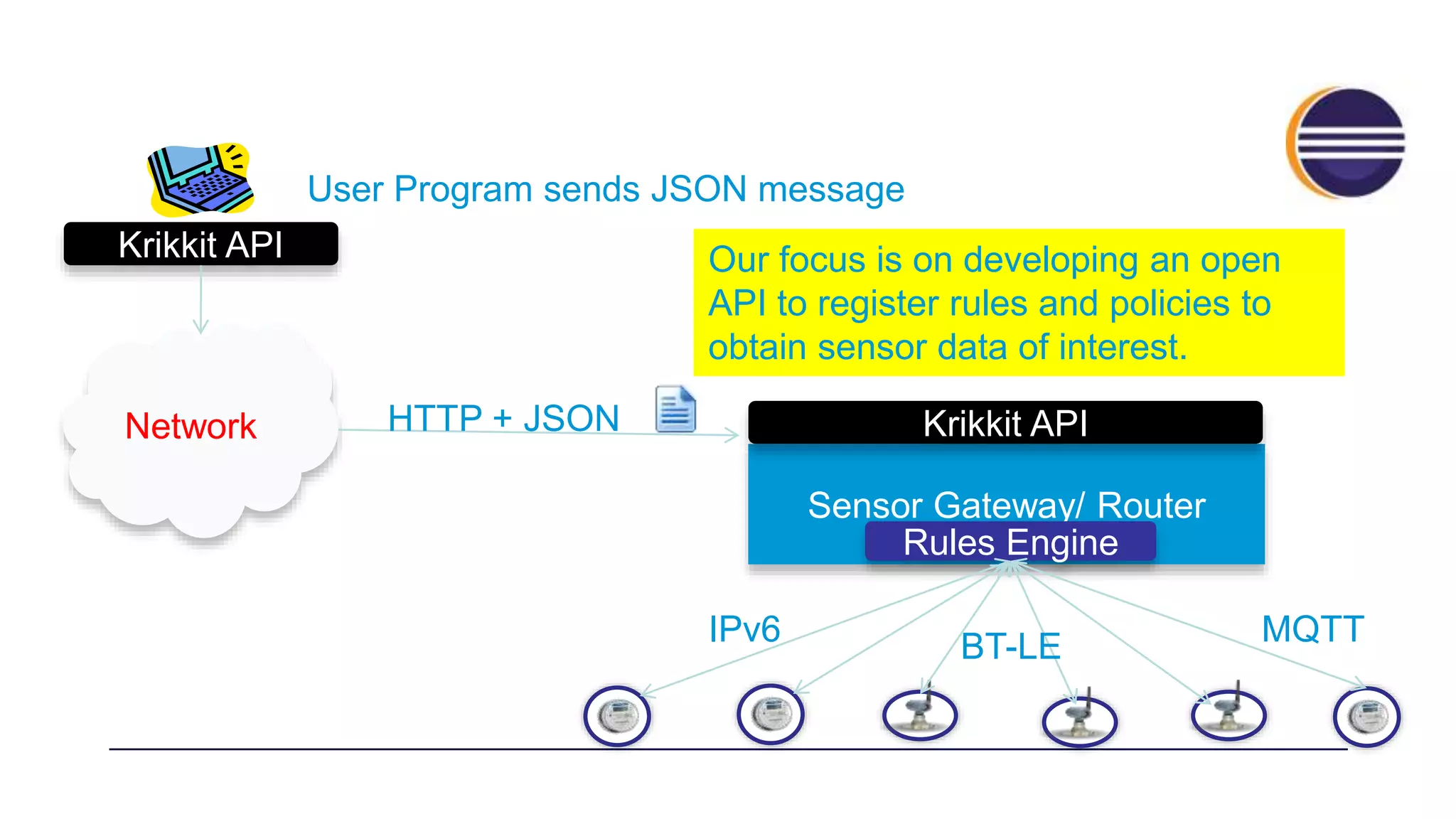 User Program sends JSON message

Krikkit API

Our focus is on developing an open API to register rules and policies to obtain sensor data of interest.

Network

HTTP + JSON

Krikkit API

Sensor Gateway/ Router

Rules Engine

IPv6

BT-LE

MQTT